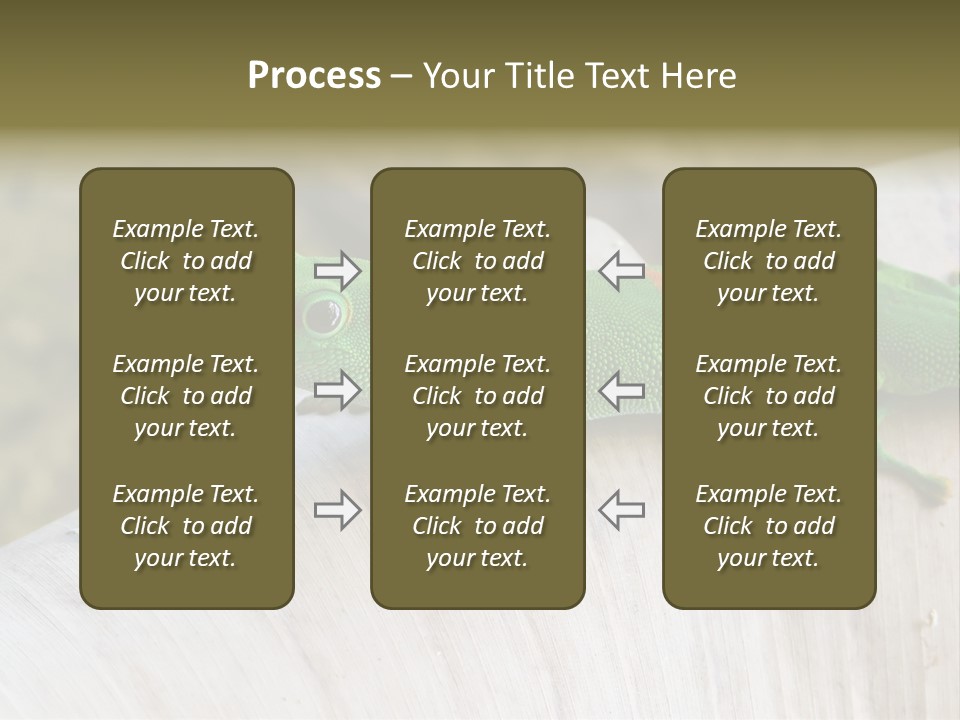 Process – Your Title Text Here

Example Text. Click to add your text.

Example Text. Click to add your text.

Example Text. Click to add your text.

Example Text. Click to add your text.

Example Text. Click to add your text.

Example Text. Click to add your text.

Example Text. Click to add your text.

Example Text. Click to add your text.

Example Text. Click to add your text.